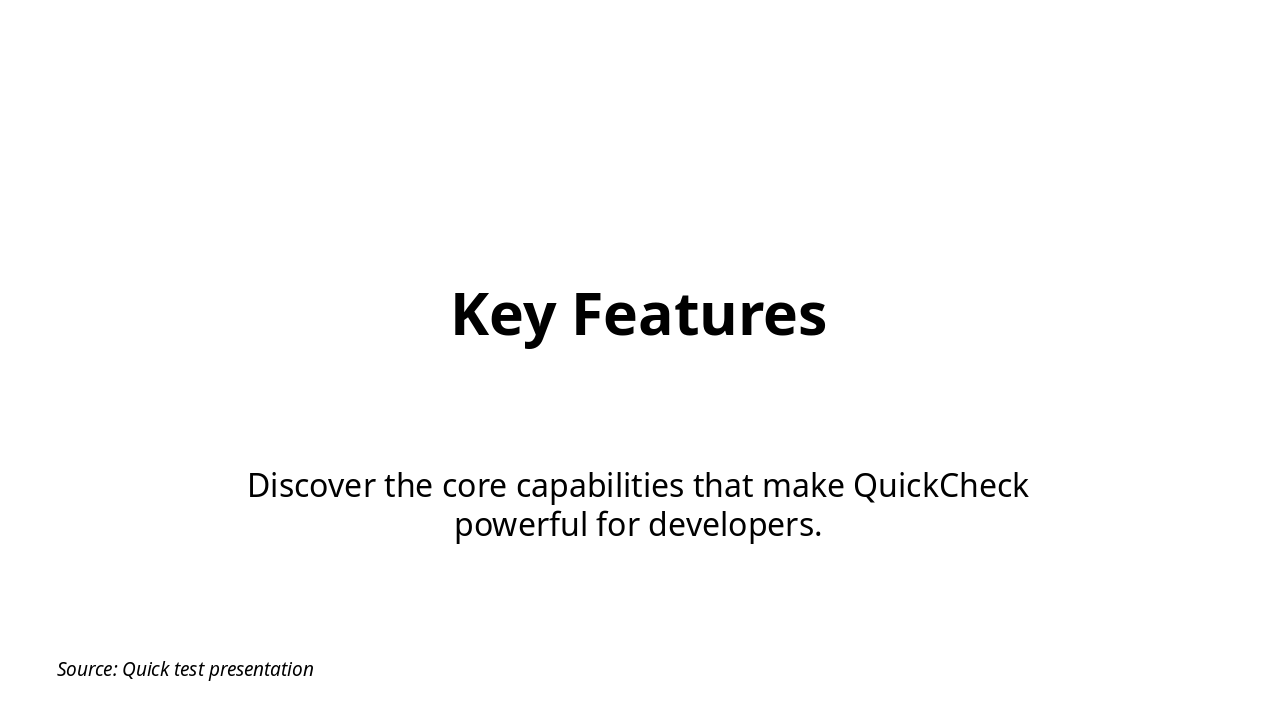 Key Features

Discover the core capabilities that make QuickCheck powerful for developers.

Source: Quick test presentation